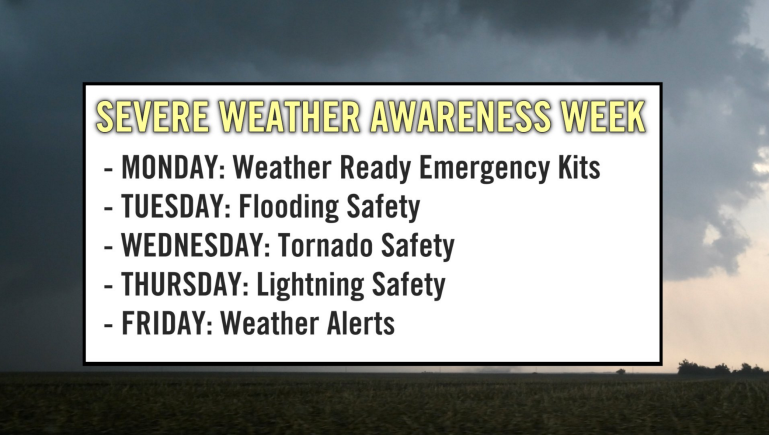 SEVERE WEATHER AWARENESS WEEK

- MONDAY: Weather Ready Emergency Kits
- TUESDAY: Flooding Safety
- WEDNESDAY: Tornado Safety
- THURSDAY: Lightning Safety
- FRIDAY: Weather Alerts